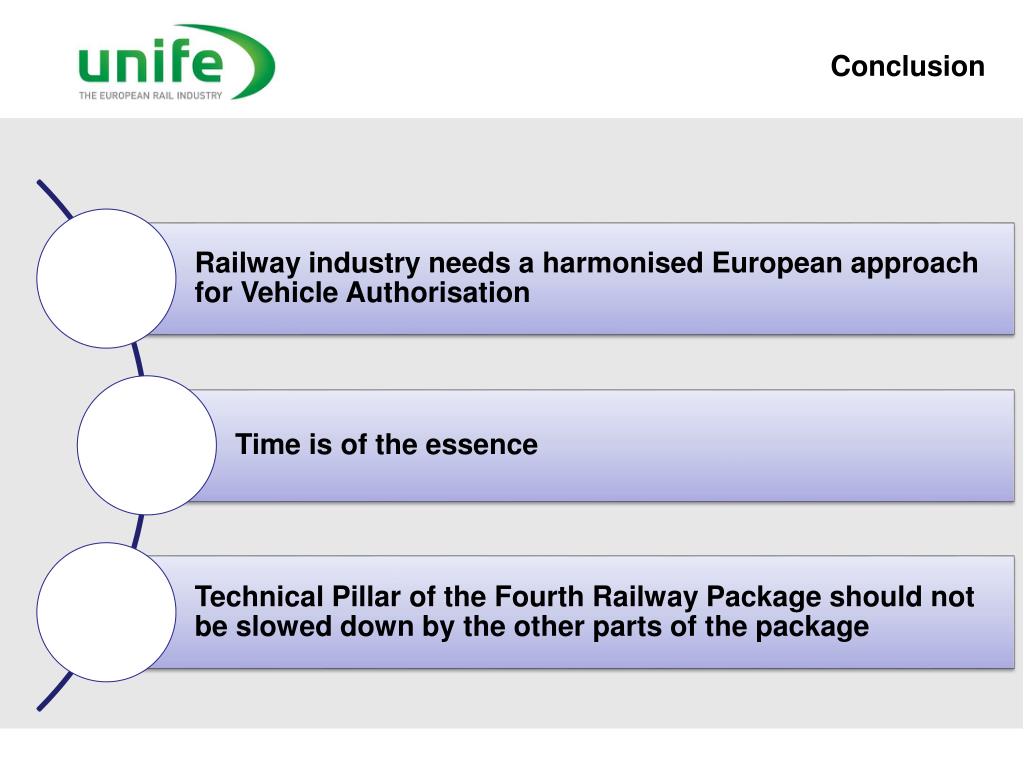 unife
THE EUROPEAN RAIL INDUSTRY

Conclusion

Railway industry needs a harmonised European approach for Vehicle Authorisation

Time is of the essence

Technical Pillar of the Fourth Railway Package should not be slowed down by the other parts of the package